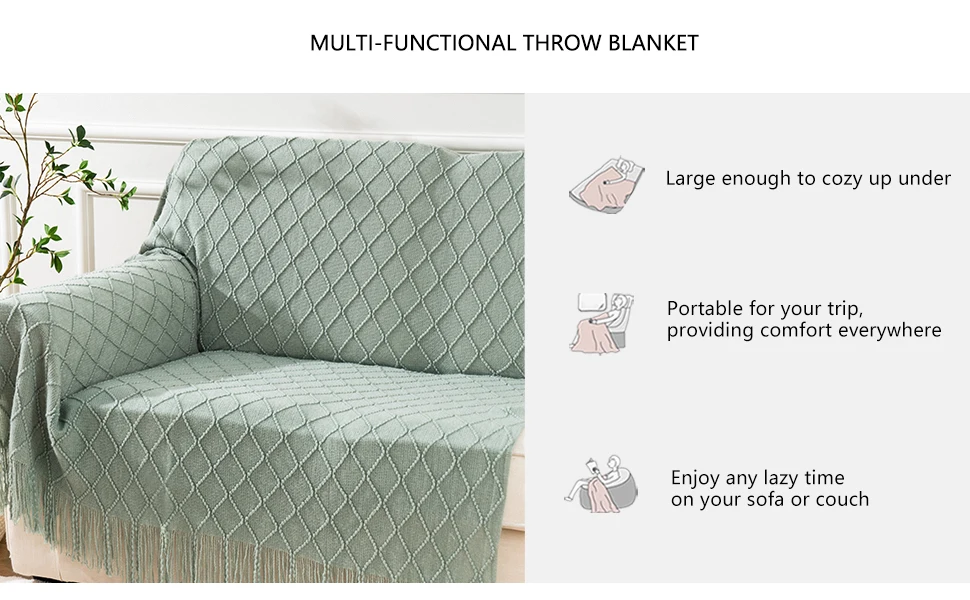 MULTI-FUNCTIONAL THROW BLANKET

Large enough to cozy up under

Portable for your trip,
providing comfort everywhere

Enjoy any lazy time
on your sofa or couch